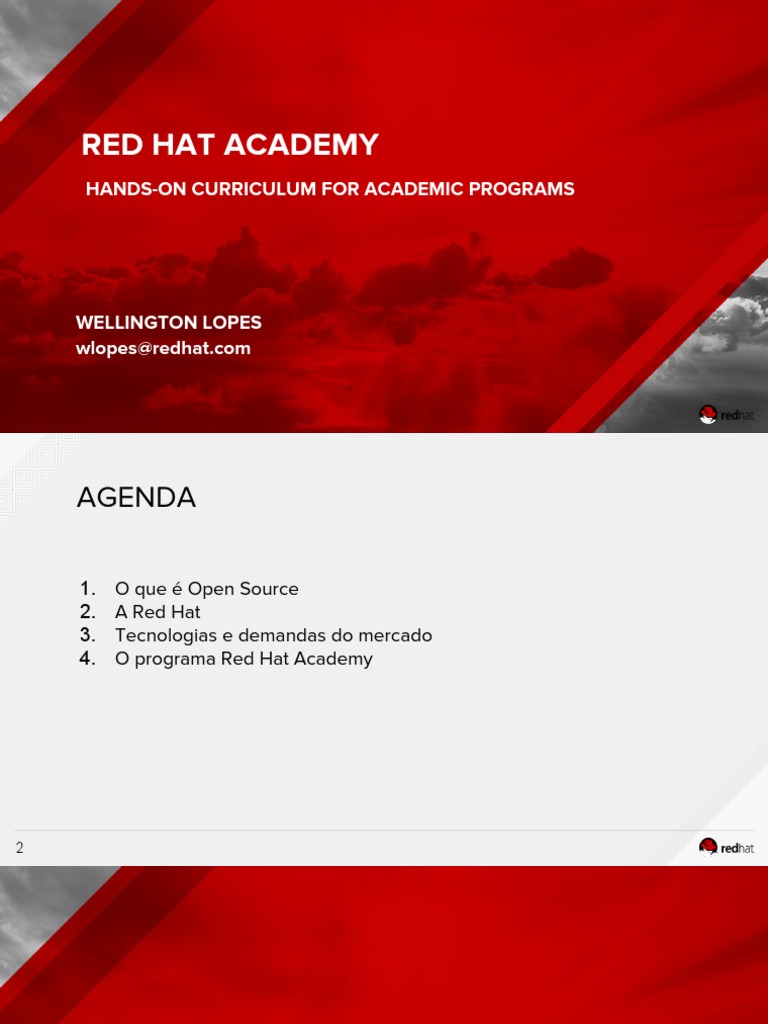 RED HAT ACADEMY

HANDS-ON CURRICULUM FOR ACADEMIC PROGRAMS

WELLINGTON LOPES
wlopes@redhat.com

redhat

AGENDA

1. O que é Open Source
2. A Red Hat
3. Tecnologias e demandas do mercado
4. O programa Red Hat Academy

2

redhat